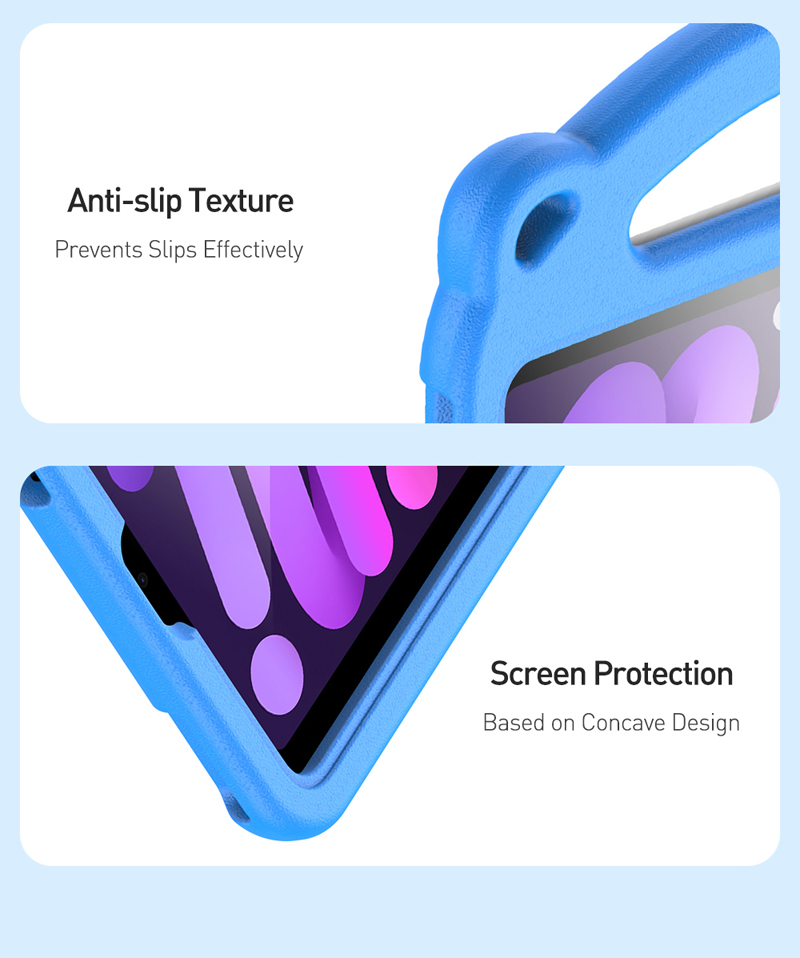 Anti-slip Texture
Prevents Slips Effectively

Screen Protection
Based on Concave Design